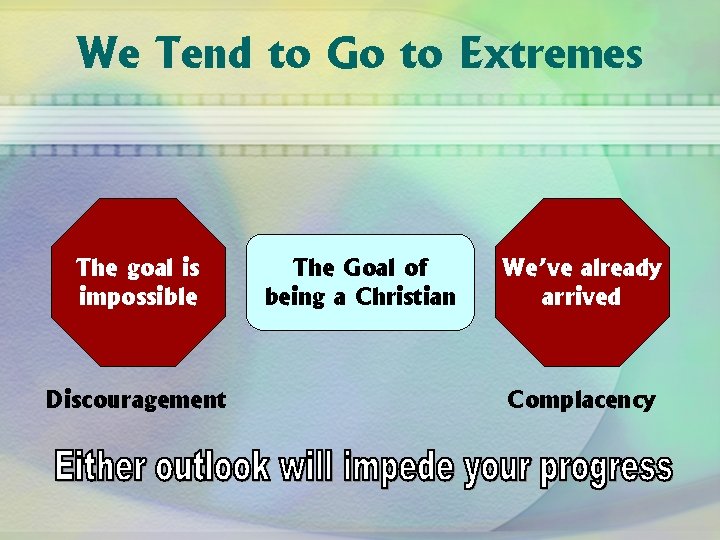 We Tend to Go to Extremes

The goal is impossible

The Goal of being a Christian

We've already arrived

Discouragement

Complacency

Either outlook will impede your progress